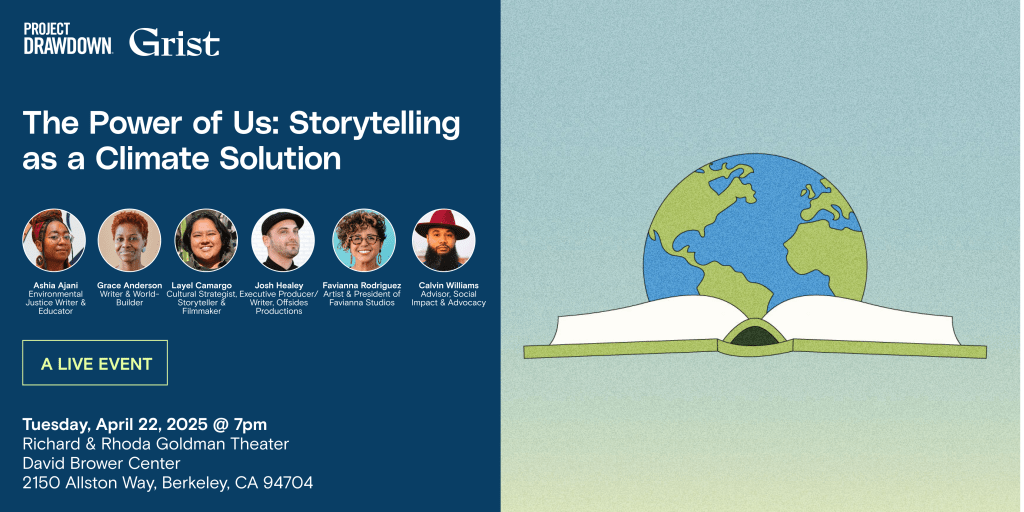 PROJECT DRAWDOWN. Grist

The Power of Us: Storytelling as a Climate Solution

Ashia Ajani
Environmental Justice Writer & Educator

Grace Anderson
Writer & World-Builder

Layel Camargo
Cultural Strategist, Storyteller & Filmmaker

Josh Healey
Executive Producer/ Writer, Offsides Productions

Favianna Rodriguez
Artist & President of Favianna Studios

Calvin Williams
Advisor, Social Impact & Advocacy

A LIVE EVENT

Tuesday, April 22, 2025 @ 7pm
Richard & Rhoda Goldman Theater
David Brower Center
2150 Allston Way, Berkeley, CA 94704